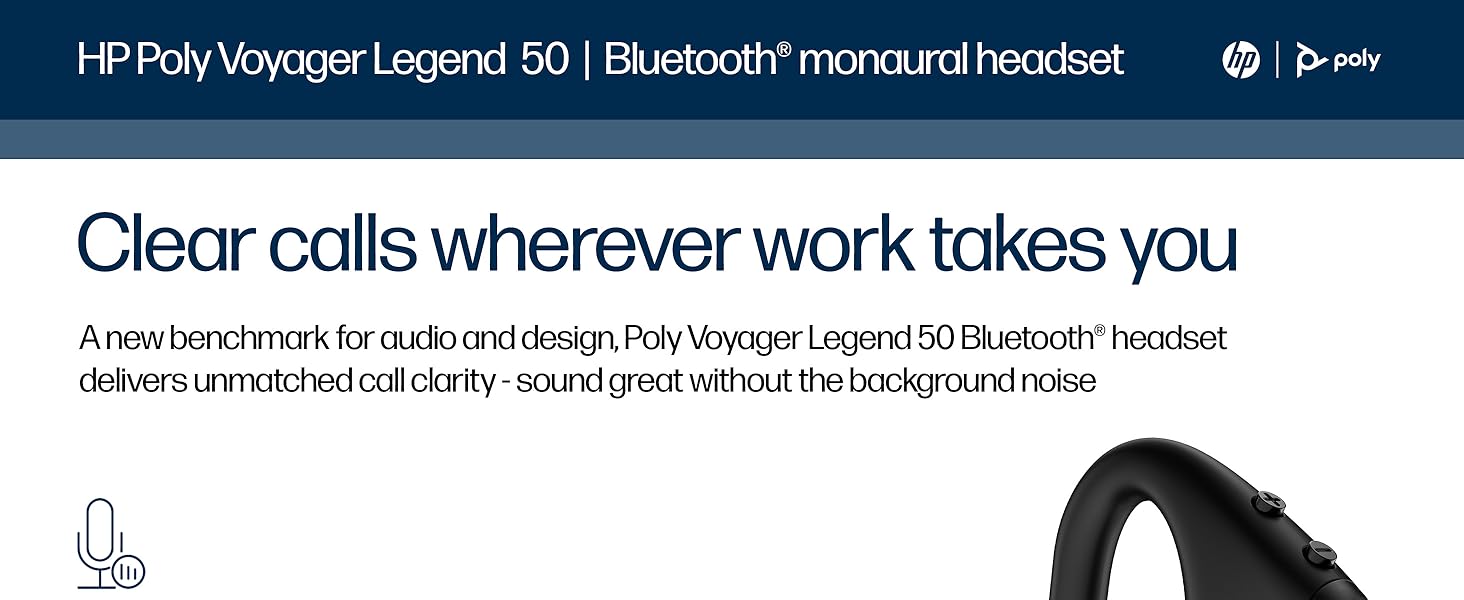 HP Poly Voyager Legend 50 | Bluetooth® monaural headset

hp | poly

Clear calls wherever work takes you

A new benchmark for audio and design, Poly Voyager Legend 50 Bluetooth® headset delivers unmatched call clarity - sound great without the background noise